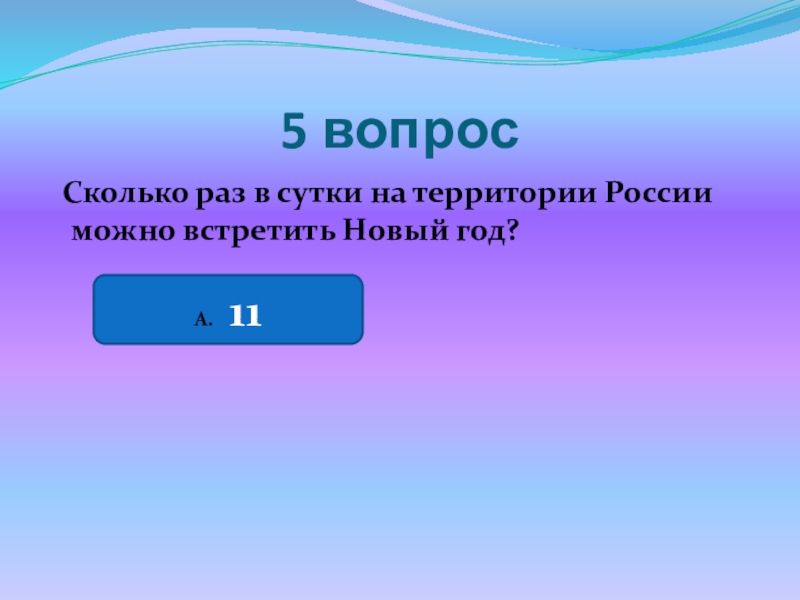 5 вопрос

Сколько раз в сутки на территории России можно встретить Новый год?

А. 11